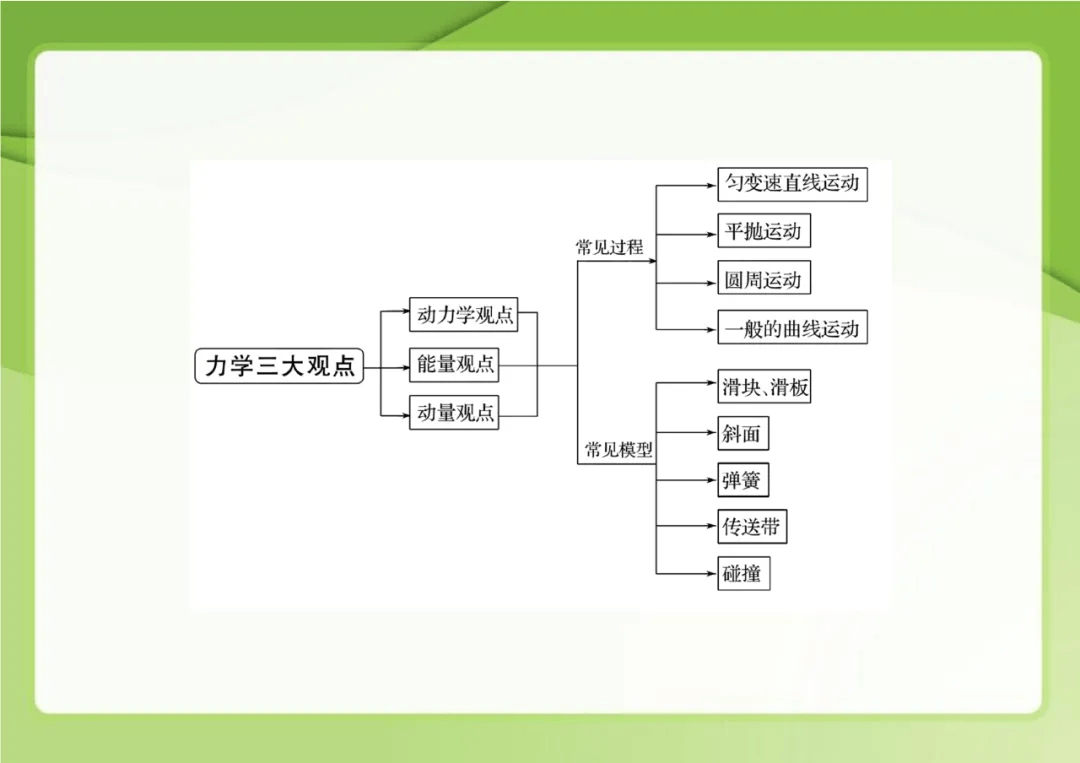 力学三大观点

动力学观点

能量观点

动量观点

常见过程

匀变速直线运动

平抛运动

圆周运动

一般的曲线运动

常见模型

滑块、滑板

斜面

弹簧

传送带

碰撞